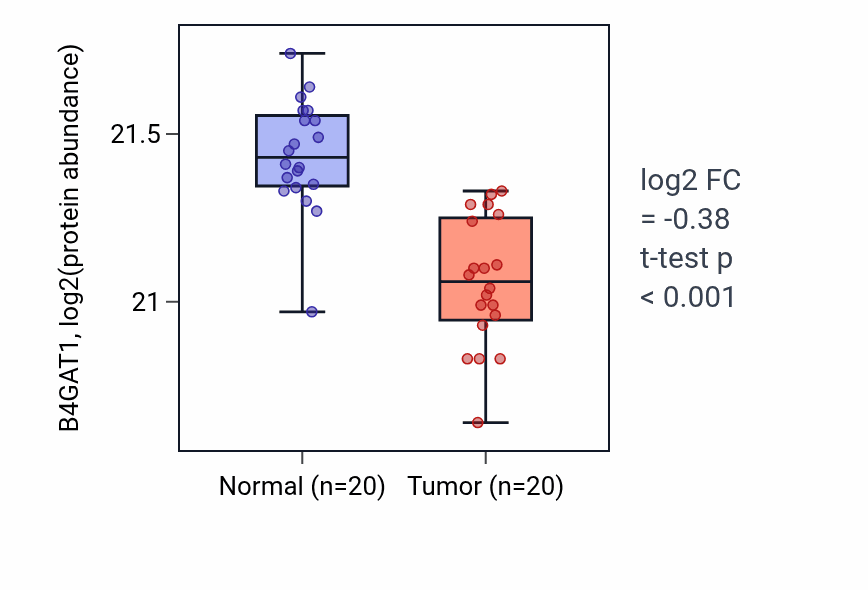 B4GAT1, log2(protein abundance)

21.5

21

Normal (n=20)

Tumor (n=20)

log2 FC
= -0.38
t-test p
< 0.001